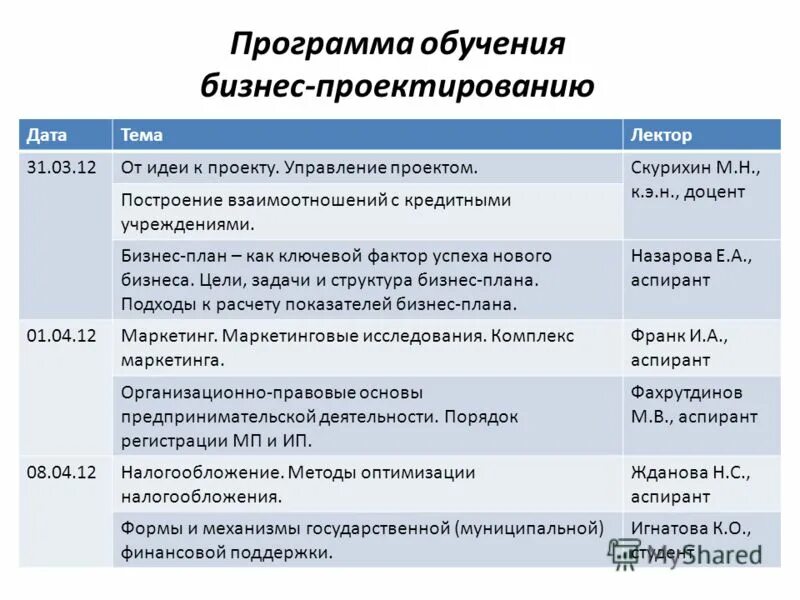 Программа обучения бизнес-проектированию

| Дата | Тема | Лектор |
|---|---|---|
| 31.03.12 | От идеи к проекту. Управление проектом. | Скурихин М.Н., к.э.н., доцент |
| | Построение взаимоотношений с кредитными учреждениями. | |
| | Бизнес-план – как ключевой фактор успеха нового бизнеса. Цели, задачи и структура бизнес-плана. Подходы к расчету показателей бизнес-плана. | Назарова Е.А., аспирант |
| 01.04.12 | Маркетинг. Маркетинговые исследования. Комплекс маркетинга. | Франк И.А., аспирант |
| | Организационно-правовые основы предпринимательской деятельности. Порядок регистрации МП и ИП. | Фахрутдинов М.В., аспирант |
| 08.04.12 | Налогообложение. Методы оптимизации налогообложения. | Жданова Н.С., аспирант |
| | Формы и механизмы государственной (муниципальной) финансовой поддержки. | Игнатова К.О., студент |

MyShared